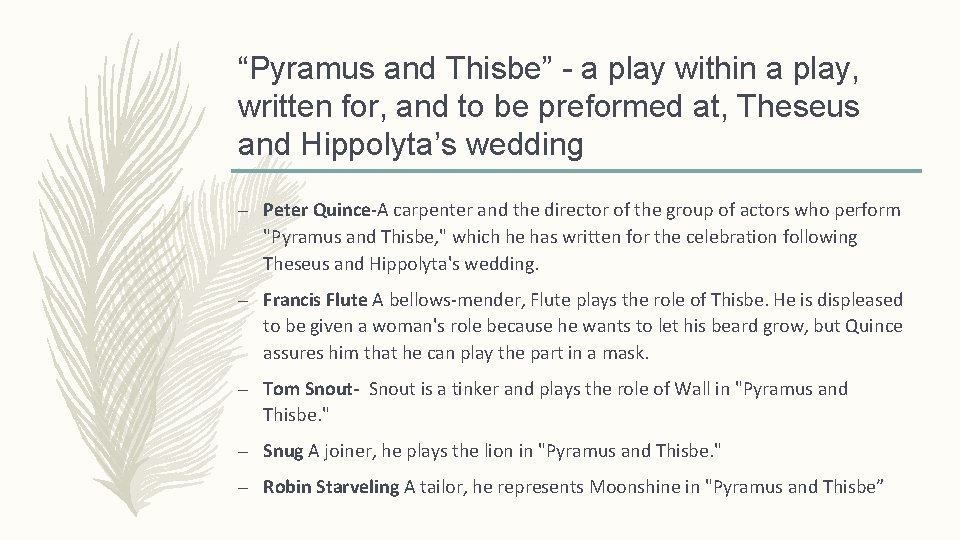 “Pyramus and Thisbe” - a play within a play, written for, and to be preformed at, Theseus and Hippolyta’s wedding

– Peter Quince-A carpenter and the director of the group of actors who perform "Pyramus and Thisbe," which he has written for the celebration following Theseus and Hippolyta's wedding.

– Francis Flute A bellows-mender, Flute plays the role of Thisbe. He is displeased to be given a woman's role because he wants to let his beard grow, but Quince assures him that he can play the part in a mask.

– Tom Snout- Snout is a tinker and plays the role of Wall in "Pyramus and Thisbe."

– Snug A joiner, he plays the lion in "Pyramus and Thisbe."

– Robin Starveling A tailor, he represents Moonshine in "Pyramus and Thisbe”